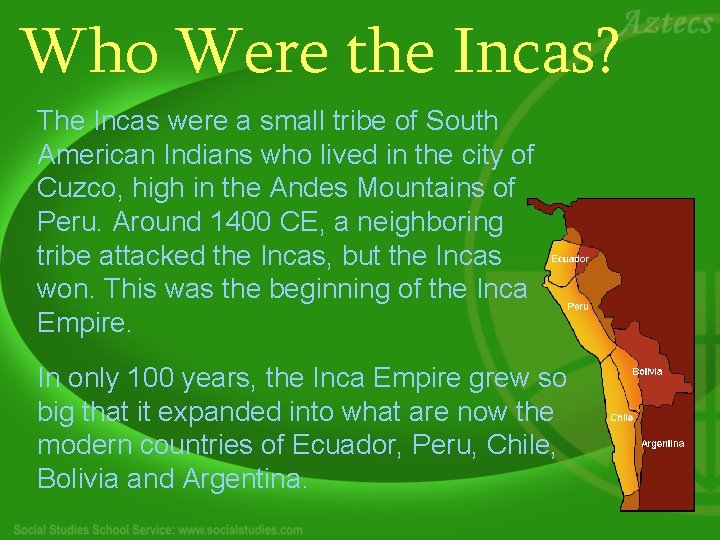 Aztecs

Who Were the Incas?

The Incas were a small tribe of South American Indians who lived in the city of Cuzco, high in the Andes Mountains of Peru. Around 1400 CE, a neighboring tribe attacked the Incas, but the Incas won. This was the beginning of the Inca Empire.

In only 100 years, the Inca Empire grew so big that it expanded into what are now the modern countries of Ecuador, Peru, Chile, Bolivia and Argentina.

Ecuador
Peru
Bolivia
Chile
Argentina

Social Studies School Service: www.socialstudies.com